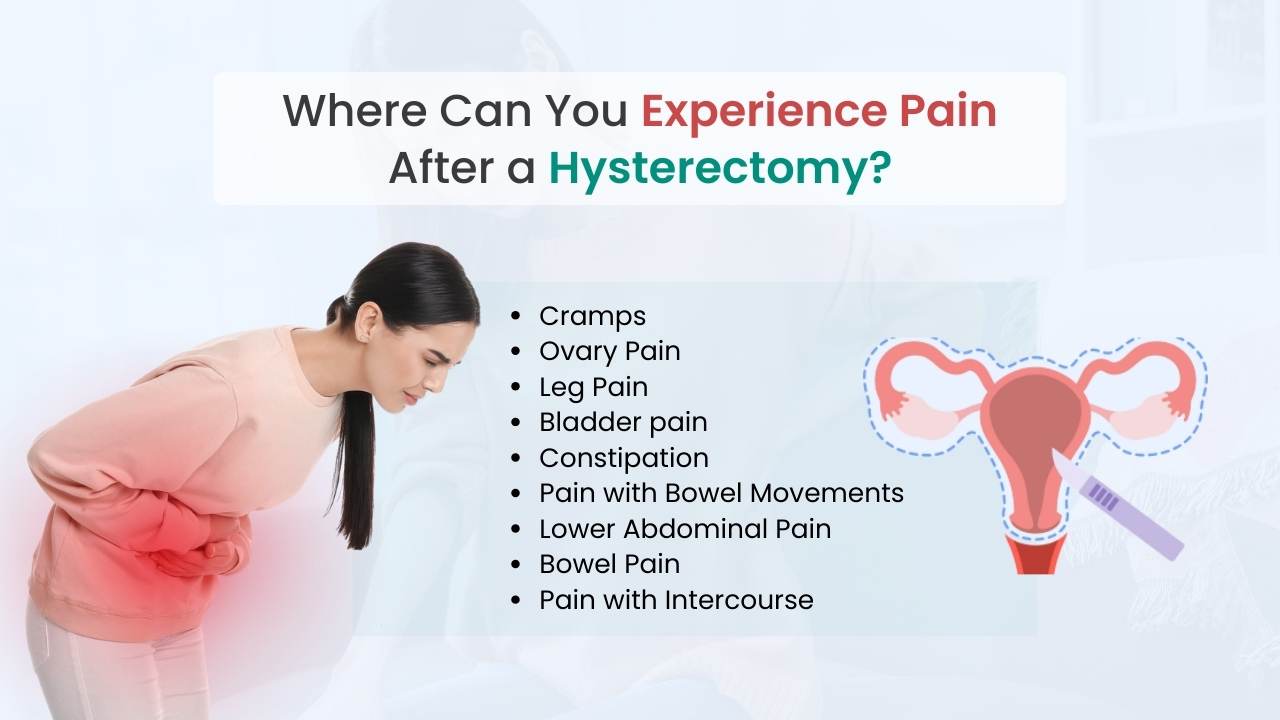 Where Can You Experience Pain After a Hysterectomy?

- Cramps
- Ovary Pain
- Leg Pain
- Bladder pain
- Constipation
- Pain with Bowel Movements
- Lower Abdominal Pain
- Bowel Pain
- Pain with Intercourse